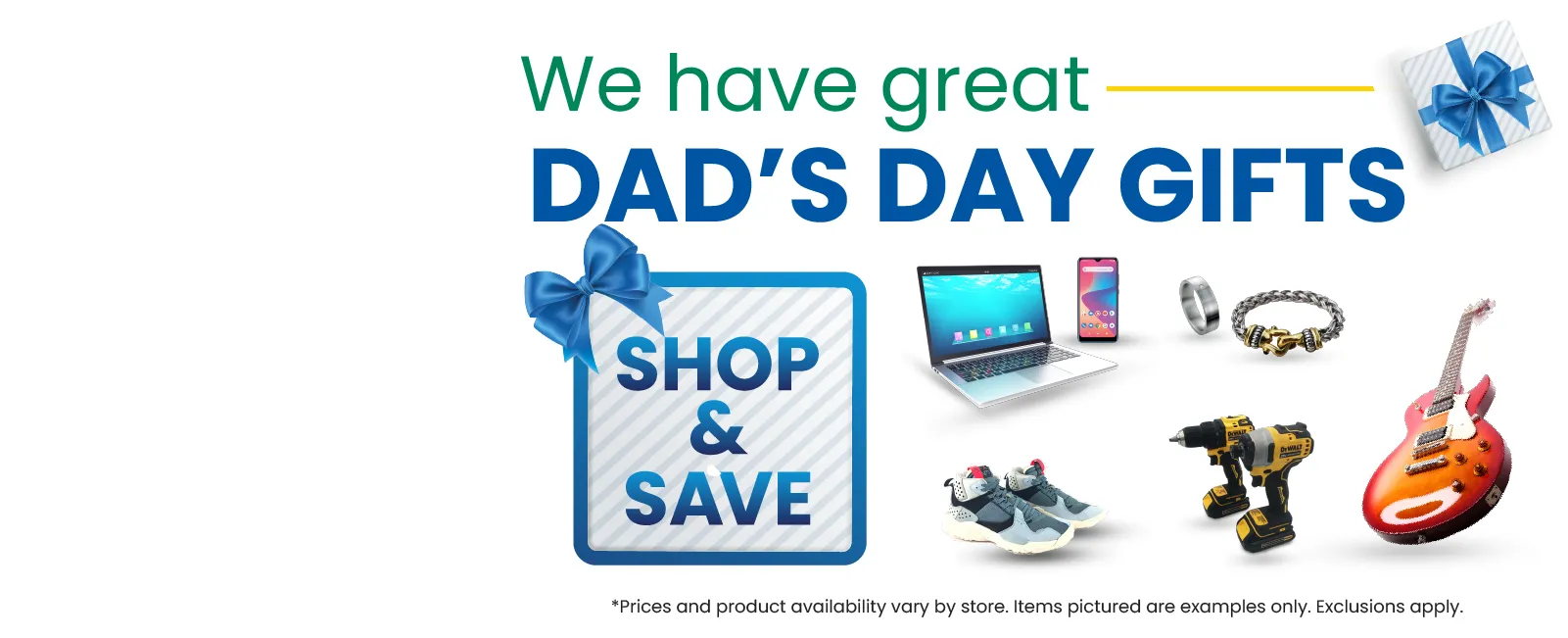 We have great
DAD'S DAY GIFTS

SHOP & SAVE

DEWALT

DEWALT

*Prices and product availability vary by store. Items pictured are examples only. Exclusions apply.